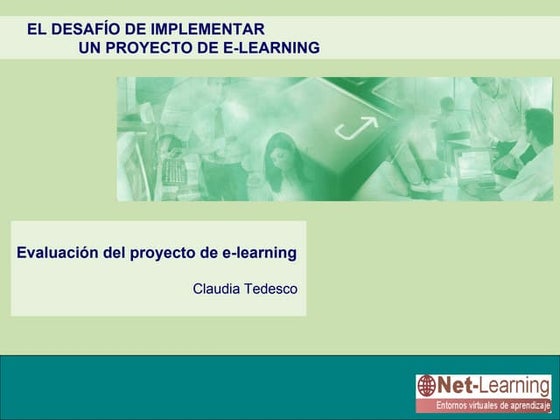 EL DESAFÍO DE IMPLEMENTAR
UN PROYECTO DE E-LEARNING

Evaluación del proyecto de e-learning

Claudia Tedesco

Net-Learning
Entornos virtuales de aprendizaje